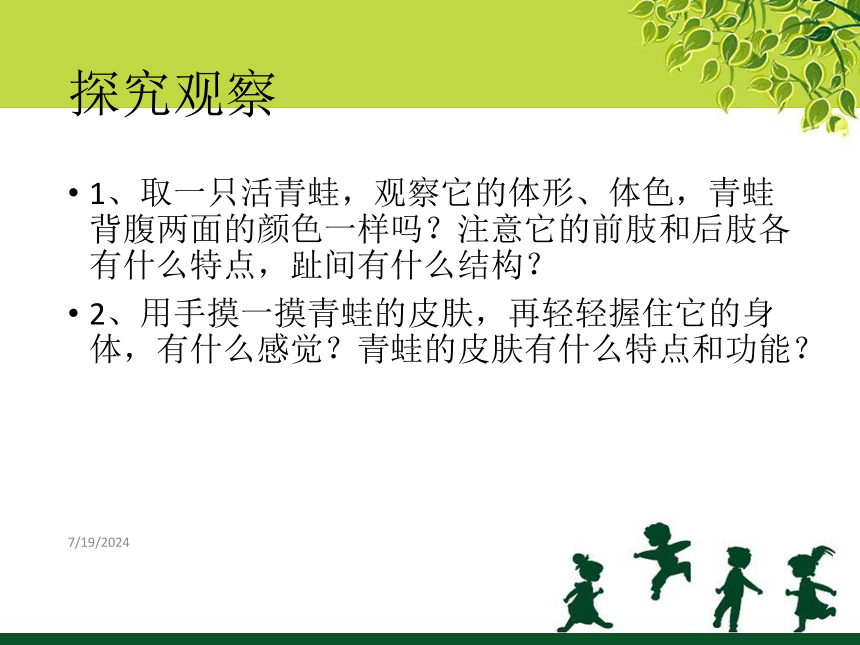 探究观察

• 1、取一只活青蛙，观察它的体形、体色，青蛙背腹两面的颜色一样吗？注意它的前肢和后肢各有什么特点，趾间有什么结构？

• 2、用手摸一摸青蛙的皮肤，再轻轻握住它的身体，有什么感觉？青蛙的皮肤有什么特点和功能？

7/19/2024